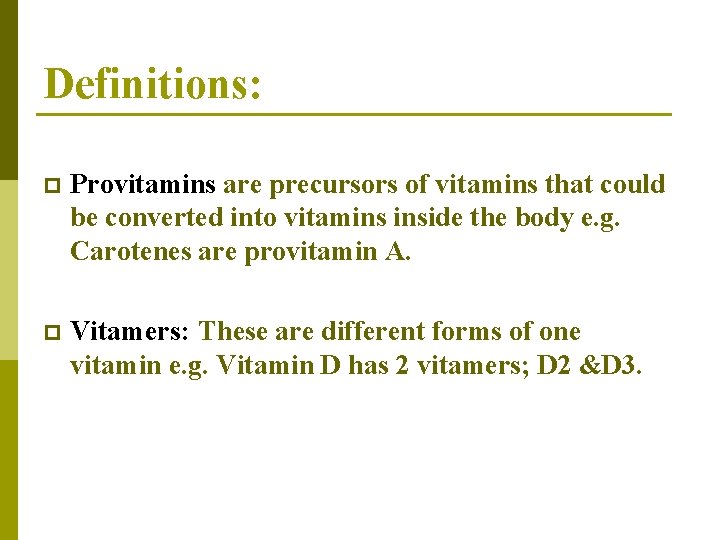 Definitions:

Provitamins are precursors of vitamins that could be converted into vitamins inside the body e.g. Carotenes are provitamin A.

Vitamers: These are different forms of one vitamin e.g. Vitamin D has 2 vitamers; D2 &D3.